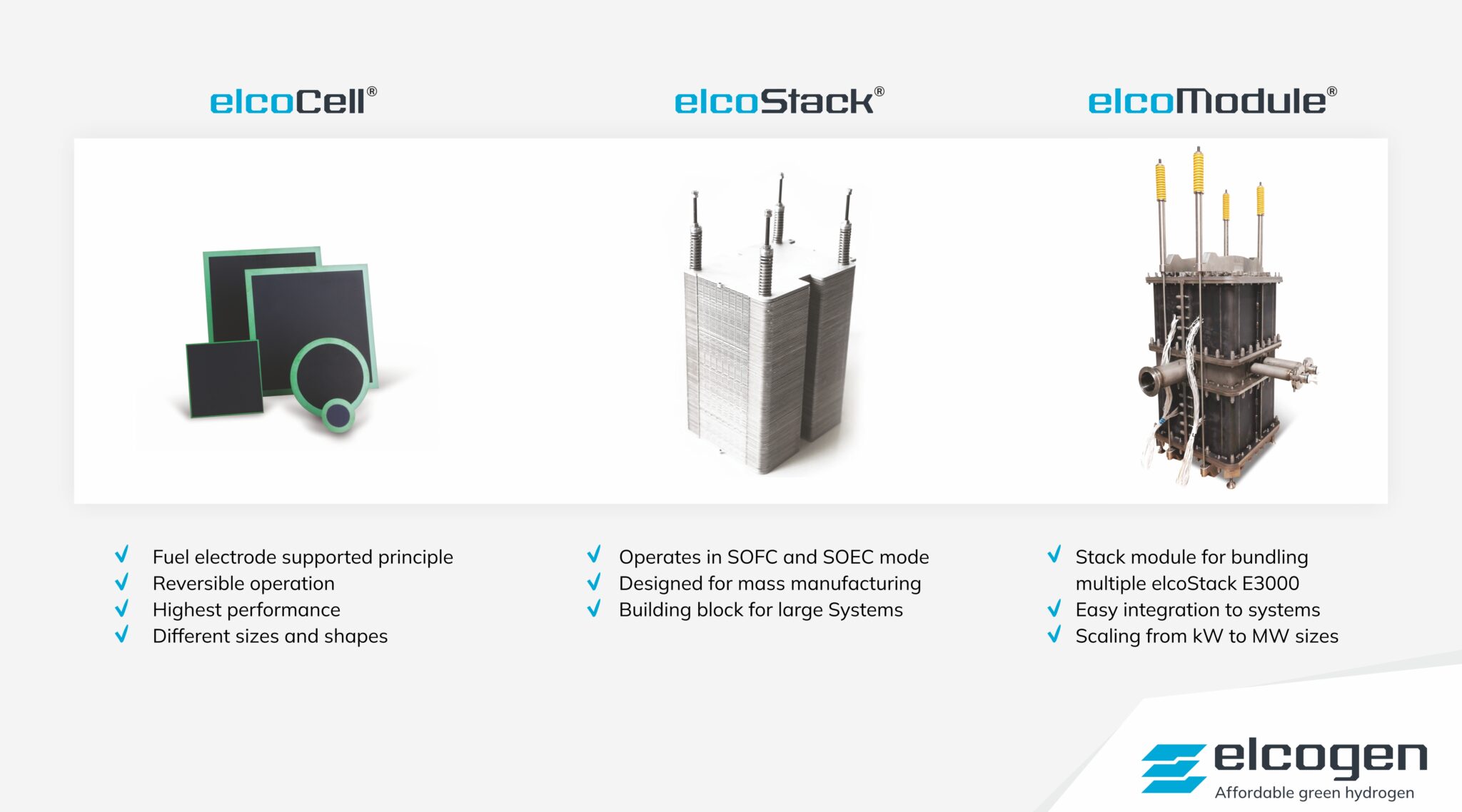 elcoCell®

✓ Fuel electrode supported principle
✓ Reversible operation
✓ Highest performance
✓ Different sizes and shapes

elcoStack®

✓ Operates in SOFC and SOEC mode
✓ Designed for mass manufacturing
✓ Building block for large Systems

elcoModule®

✓ Stack module for bundling multiple elcoStack E3000
✓ Easy integration to systems
✓ Scaling from kW to MW sizes

elcogen
Affordable green hydrogen